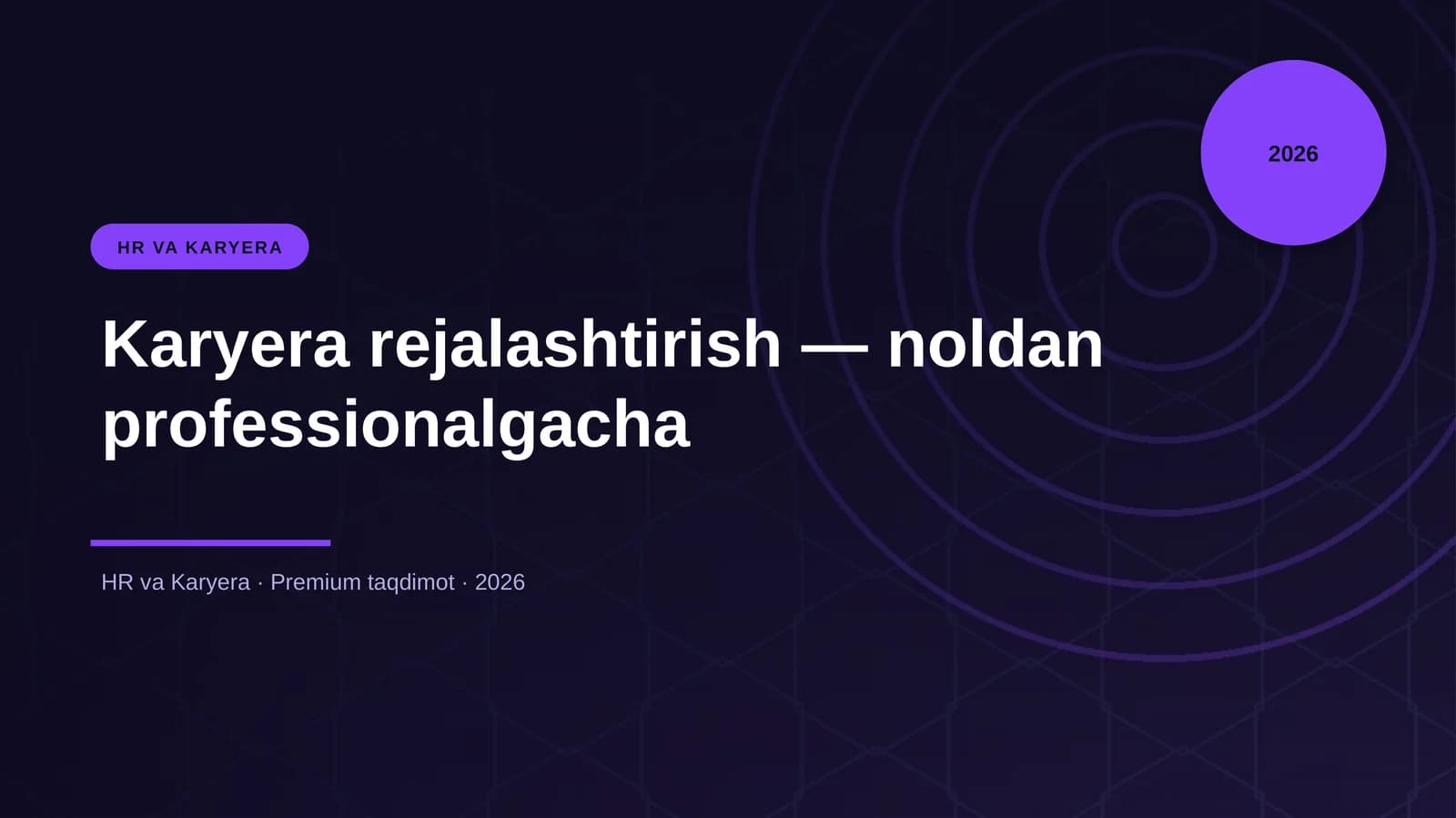 2026

HR VA KARYERA

Karyera rejalashtirish — noldan professionalgacha

HR va Karyera · Premium taqdimot · 2026